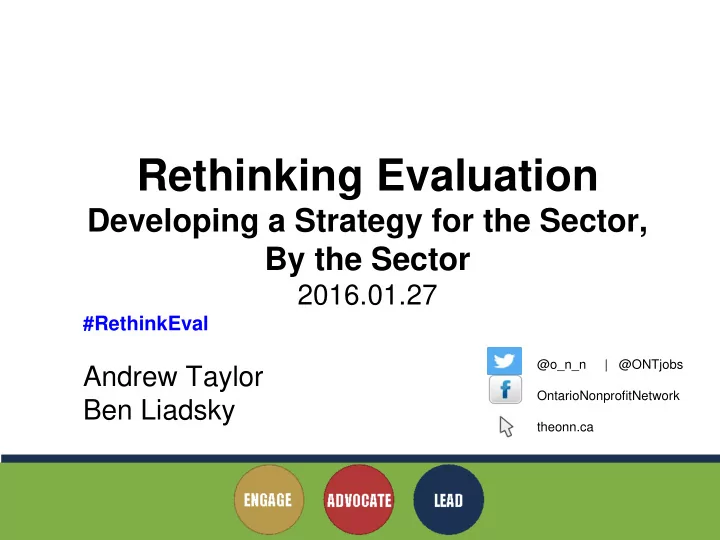 Rethinking Evaluation
Developing a Strategy for the Sector, By the Sector
2016.01.27

#RethinkEval

Andrew Taylor
Ben Liadsky

@o_n_n | @ONTjobs
OntarioNonprofitNetwork
theonn.ca

ENGAGE
ADVOCATE
LEAD